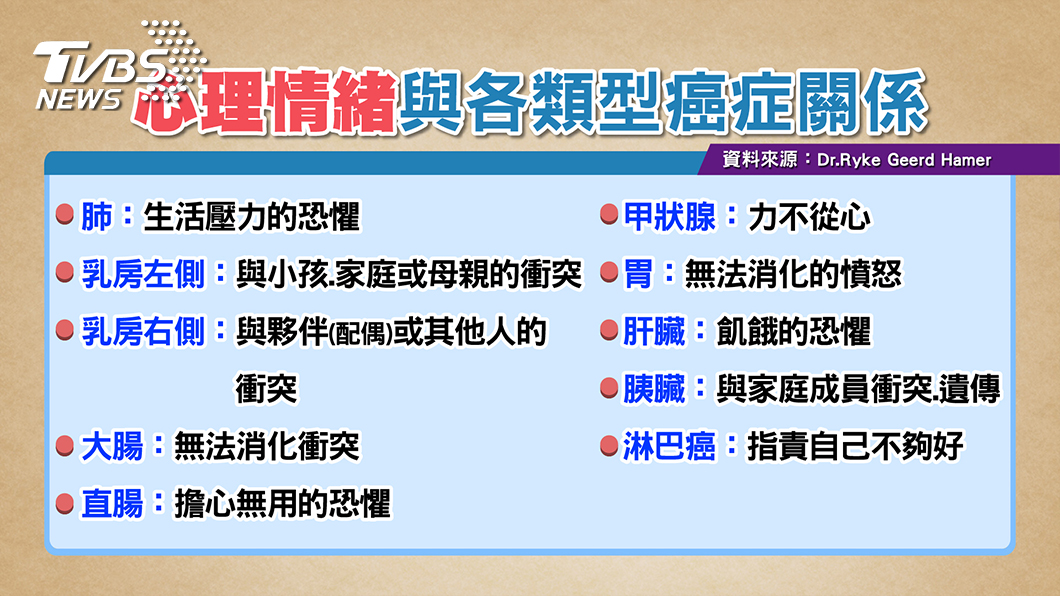 TVBS NEWS

心理情緒與各類型癌症關係

資料來源：Dr.Ryke Geerd Hamer

肺：生活壓力的恐懼

乳房左側：與小孩.家庭或母親的衝突

乳房右側：與夥伴(配偶)或其他人的衝突

大腸：無法消化衝突

直腸：擔心無用的恐懼

甲狀腺：力不從心

胃：無法消化的憤怒

肝臟：飢餓的恐懼

胰臟：與家庭成員衝突.遺傳

淋巴癌：指責自己不夠好